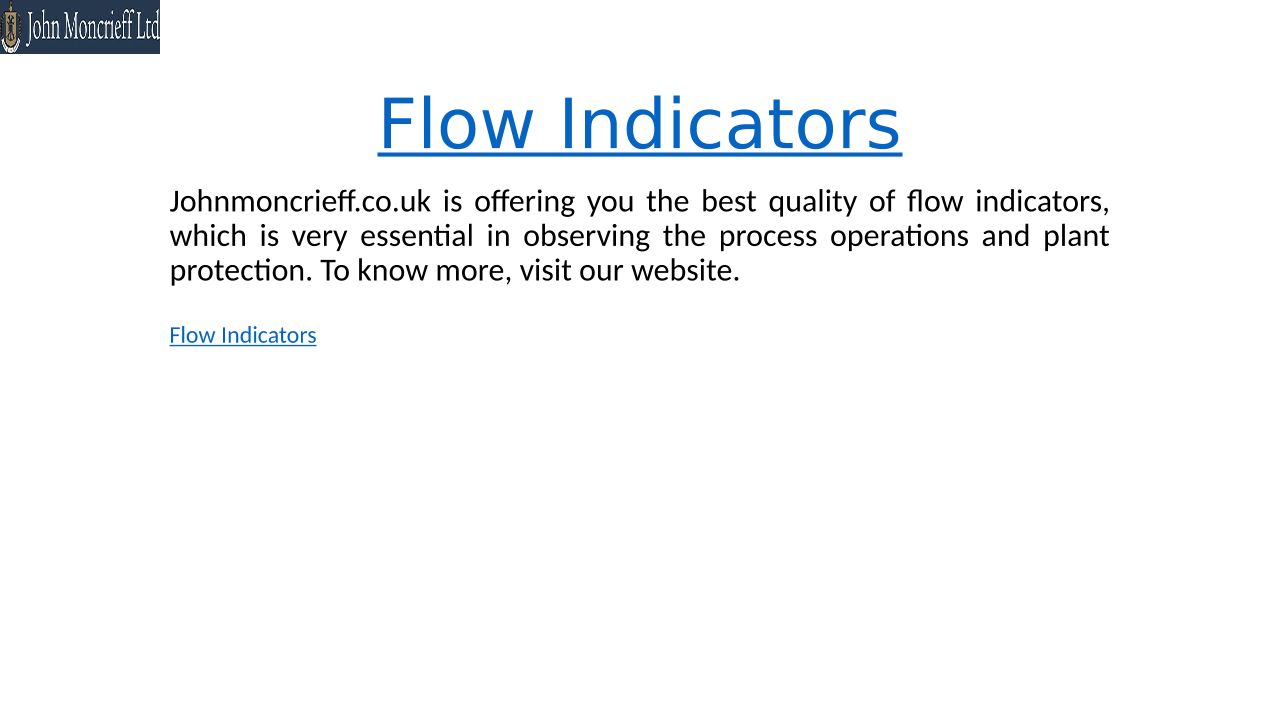 John Moncrieff Ltd

Flow Indicators

Johnmoncrieff.co.uk is offering you the best quality of flow indicators, which is very essential in observing the process operations and plant protection. To know more, visit our website.

Flow Indicators